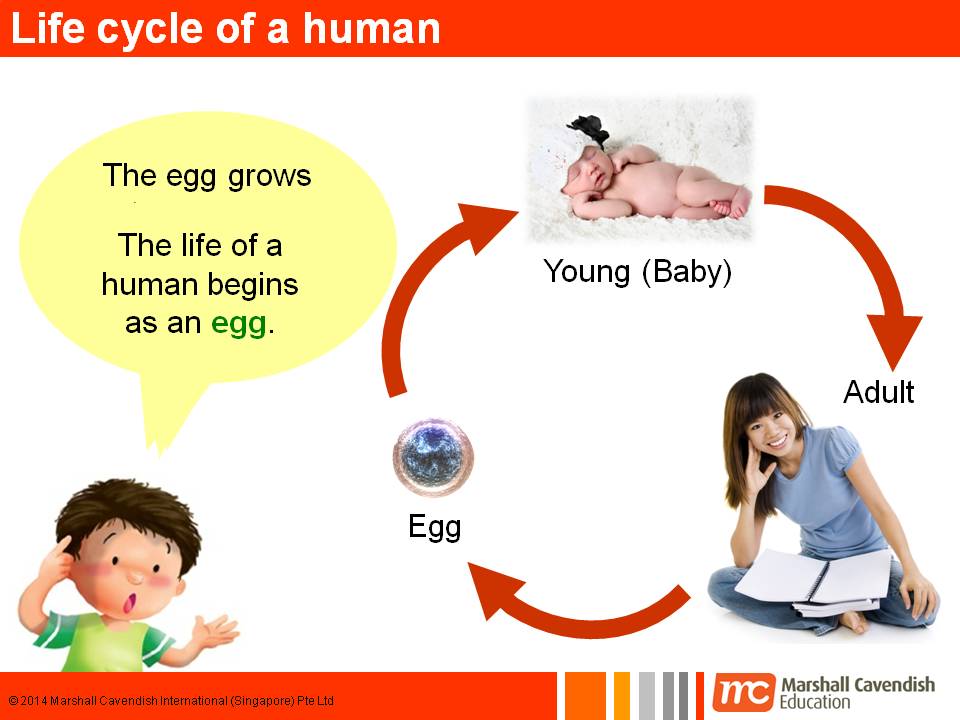 Life cycle of a human

The egg grows

The life of a human begins as an egg.

Young (Baby)

Adult

Egg

© 2014 Marshall Cavendish International (Singapore) Pte Ltd

mc Marshall Cavendish Education